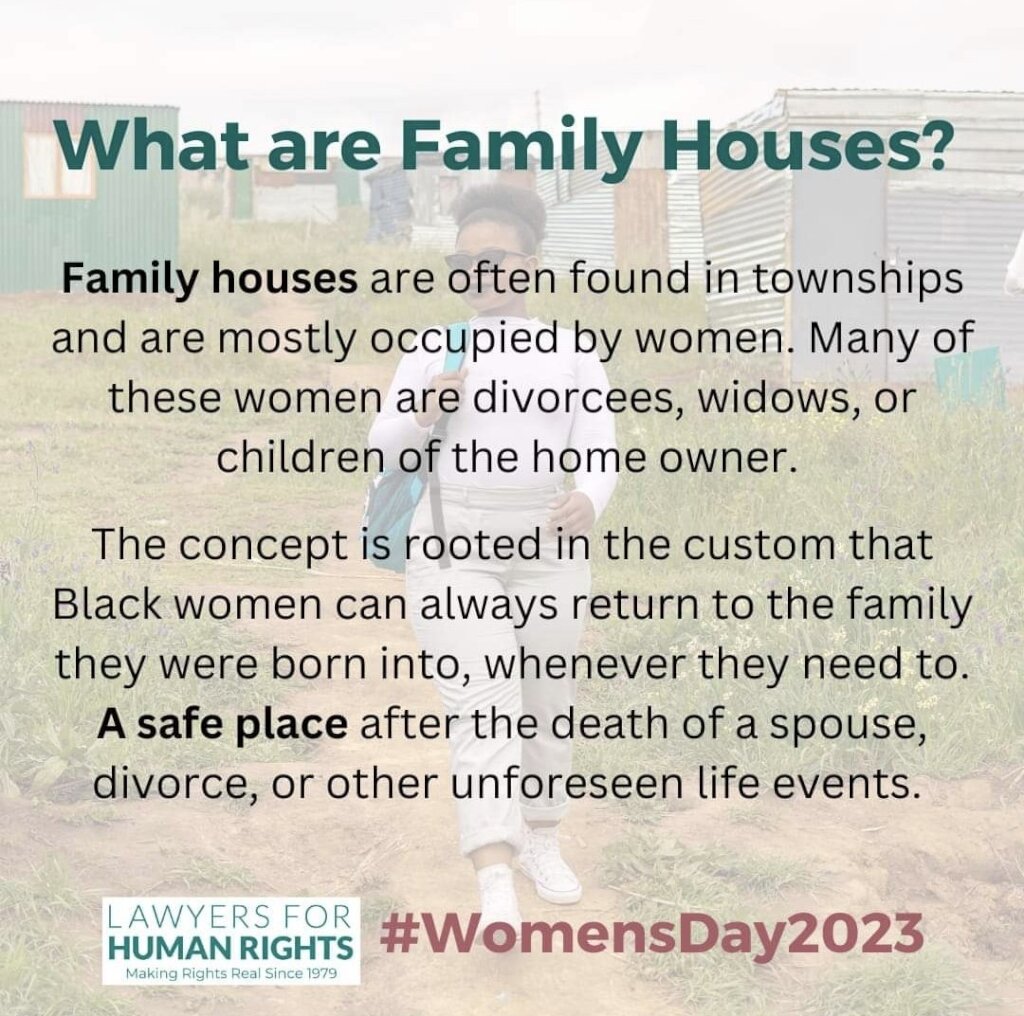 What are Family Houses?

Family houses are often found in townships and are mostly occupied by women. Many of these women are divorcees, widows, or children of the home owner.

The concept is rooted in the custom that Black women can always return to the family they were born into, whenever they need to. A safe place after the death of a spouse, divorce, or other unforeseen life events.

LAWYERS FOR HUMAN RIGHTS
Making Rights Real Since 1979

#WomensDay2023